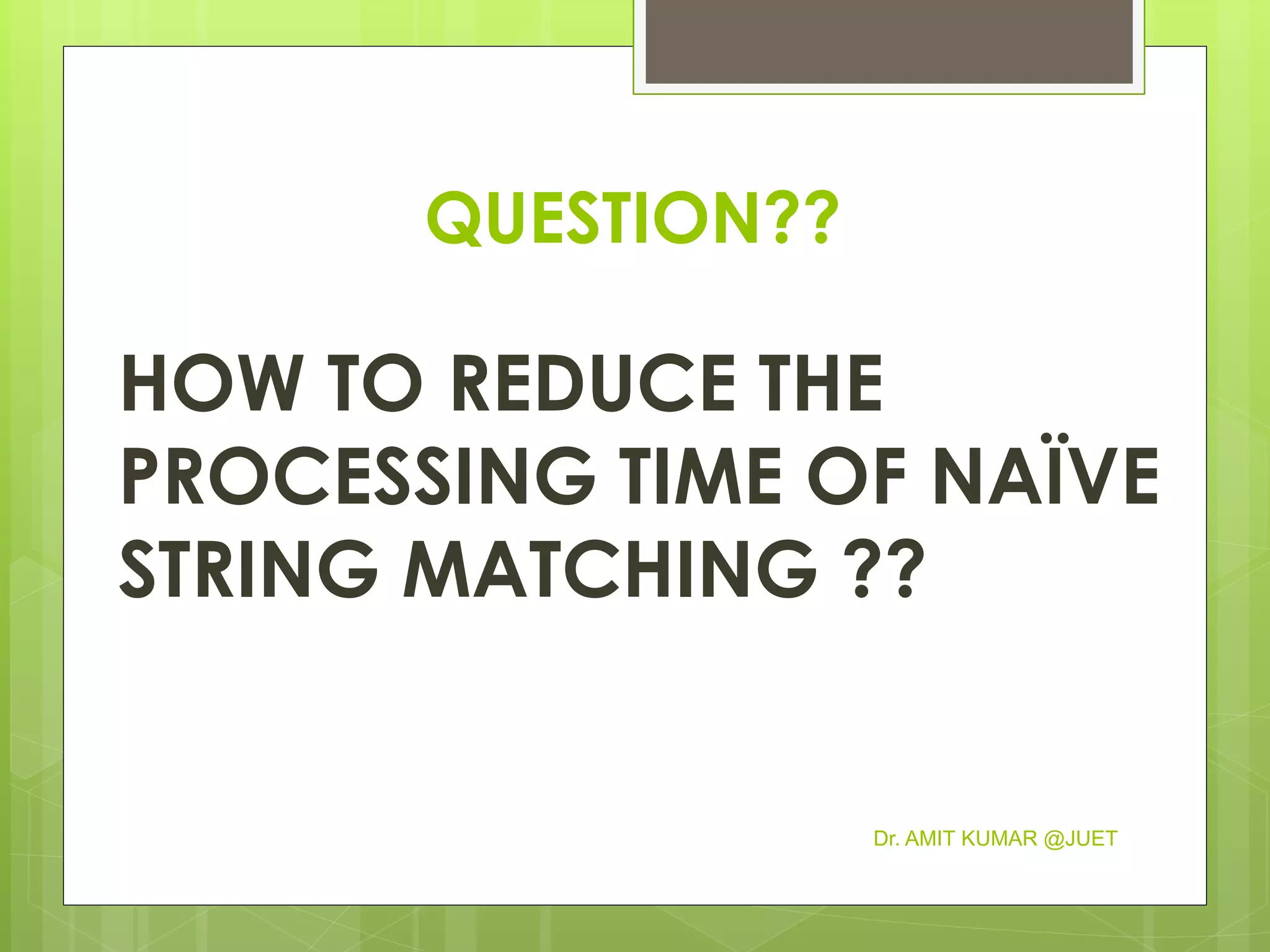 QUESTION??

HOW TO REDUCE THE PROCESSING TIME OF NAÏVE STRING MATCHING ??

Dr. AMIT KUMAR @JUET